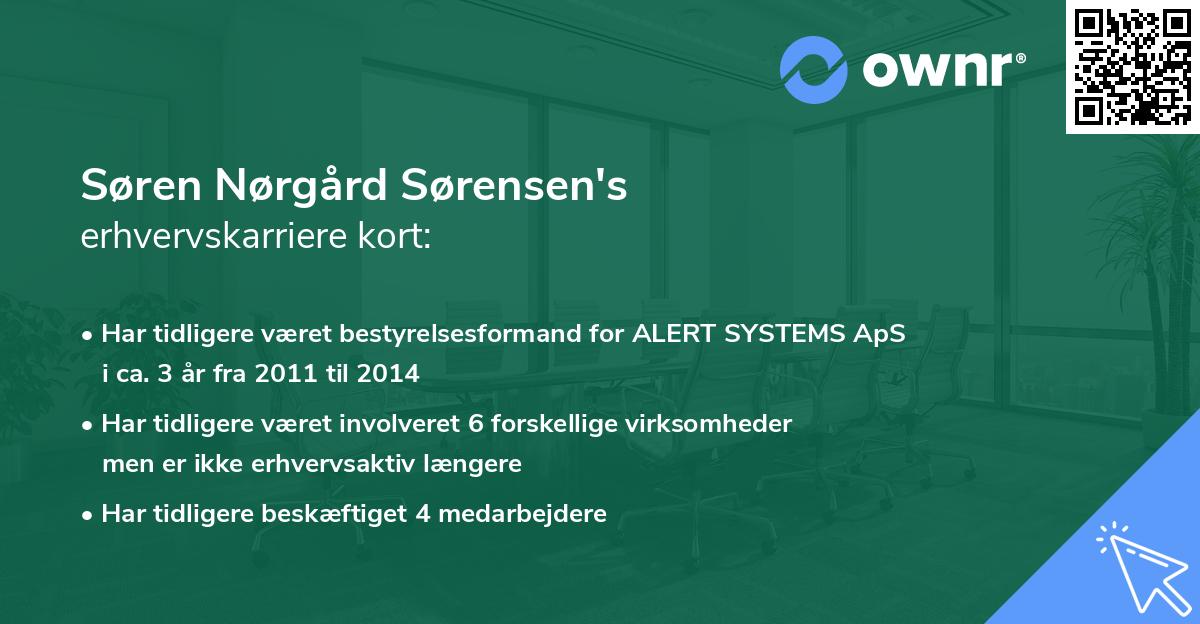 ownr®

Søren Nørgård Sørensen's
erhvervskarriere kort:

• Har tidligere været bestyrelsesformand for ALERT SYSTEMS ApS i ca. 3 år fra 2011 til 2014
• Har tidligere været involveret 6 forskellige virksomheder men er ikke erhvervsaktiv længere
• Har tidligere beskæftiget 4 medarbejdere